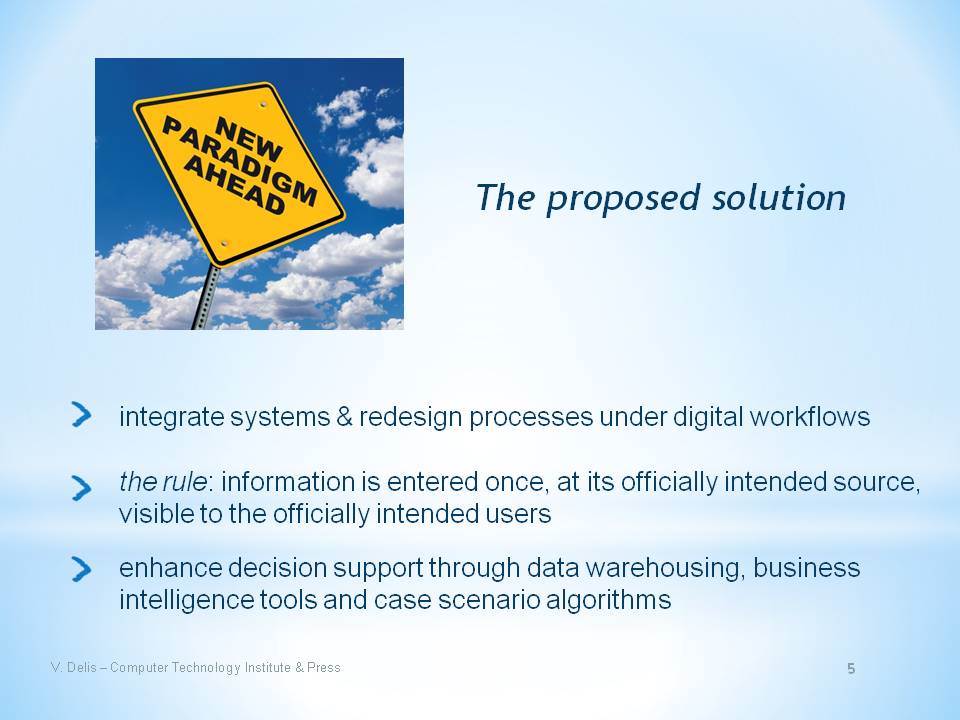 NEW PARADIGM AHEAD

The proposed solution

integrate systems & redesign processes under digital workflows

the rule: information is entered once, at its officially intended source, visible to the officially intended users

enhance decision support through data warehousing, business intelligence tools and case scenario algorithms

V. Delis – Computer Technology Institute & Press

5